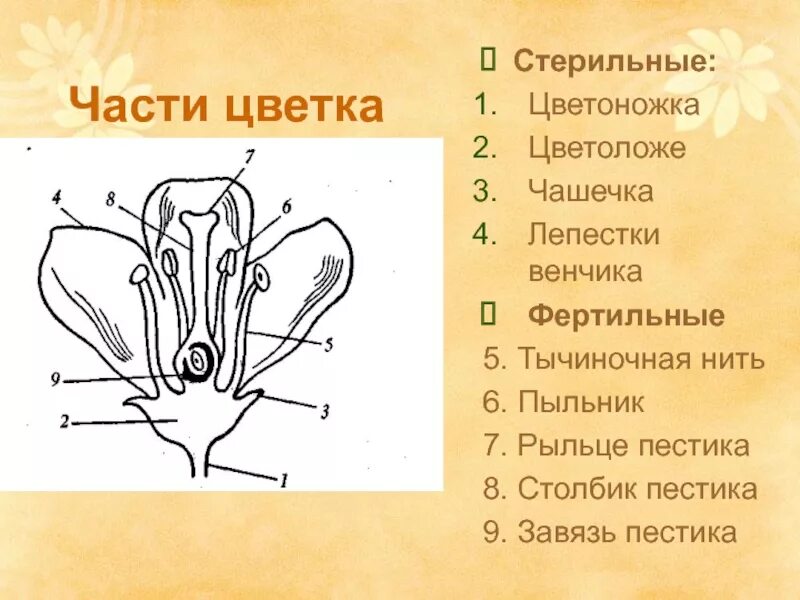 Части цветка

4
8
7
6
5
9
3
2
1

 Стерильные:
1. Цветоножка
2. Цветоложе
3. Чашечка
4. Лепестки венчика

 Фертильные
5. Тычиночная нить
6. Пыльник
7. Рыльце пестика
8. Столбик пестика
9. Завязь пестика